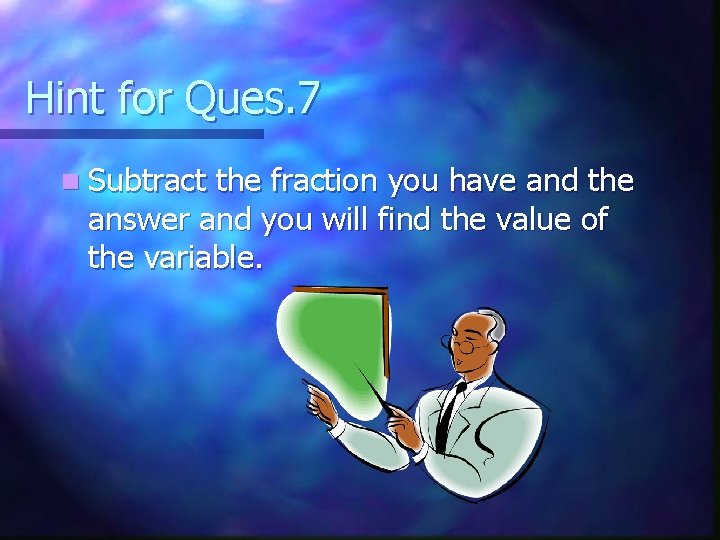 Hint for Ques.7

Subtract the fraction you have and the answer and you will find the value of the variable.